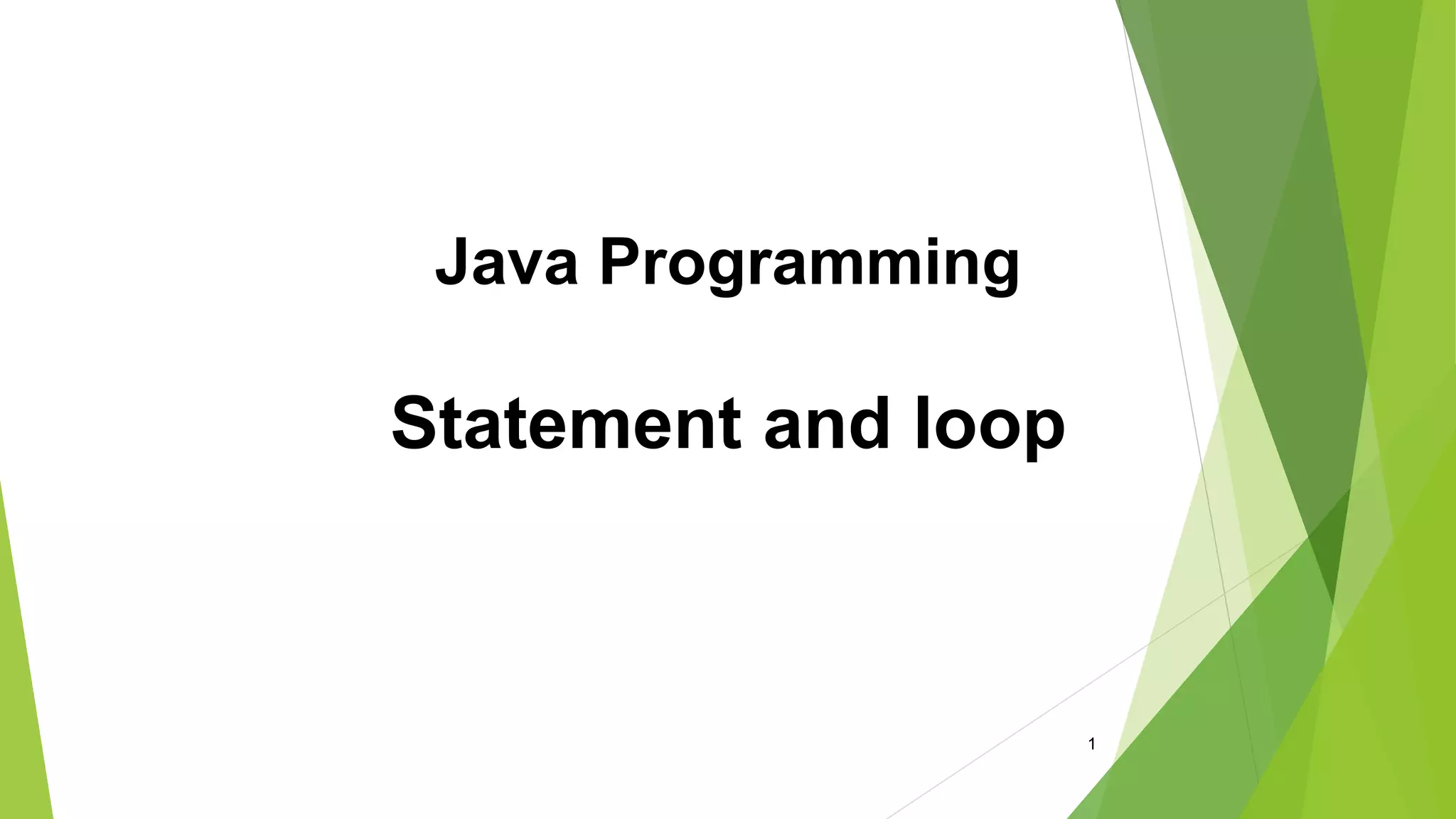 Java Programming

Statement and loop

1